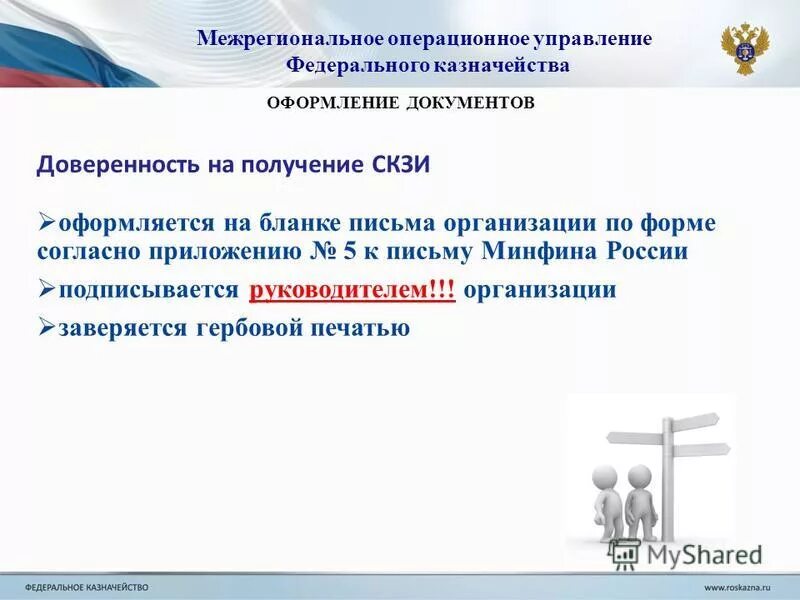 Межрегиональное операционное управление Федерального казначейства

ОФОРМЛЕНИЕ ДОКУМЕНТОВ

Доверенность на получение СКЗИ

➢оформляется на бланке письма организации по форме согласно приложению № 5 к письму Минфина России

➢подписывается руководителем!!! организации

➢заверяется гербовой печатью

MyShared

ФЕДЕРАЛЬНОЕ КАЗНАЧЕЙСТВО

www.roskazna.ru